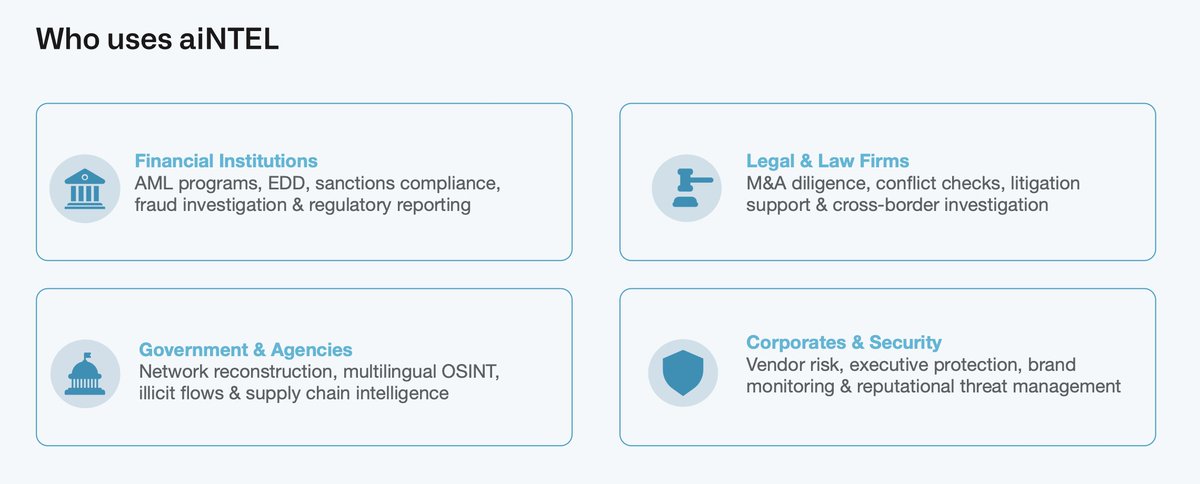 Who uses aiNTEL

Financial Institutions
AML programs, EDD, sanctions compliance, fraud investigation & regulatory reporting

Legal & Law Firms
M&A diligence, conflict checks, litigation support & cross-border investigation

Government & Agencies
Network reconstruction, multilingual OSINT, illicit flows & supply chain intelligence

Corporates & Security
Vendor risk, executive protection, brand monitoring & reputational threat management